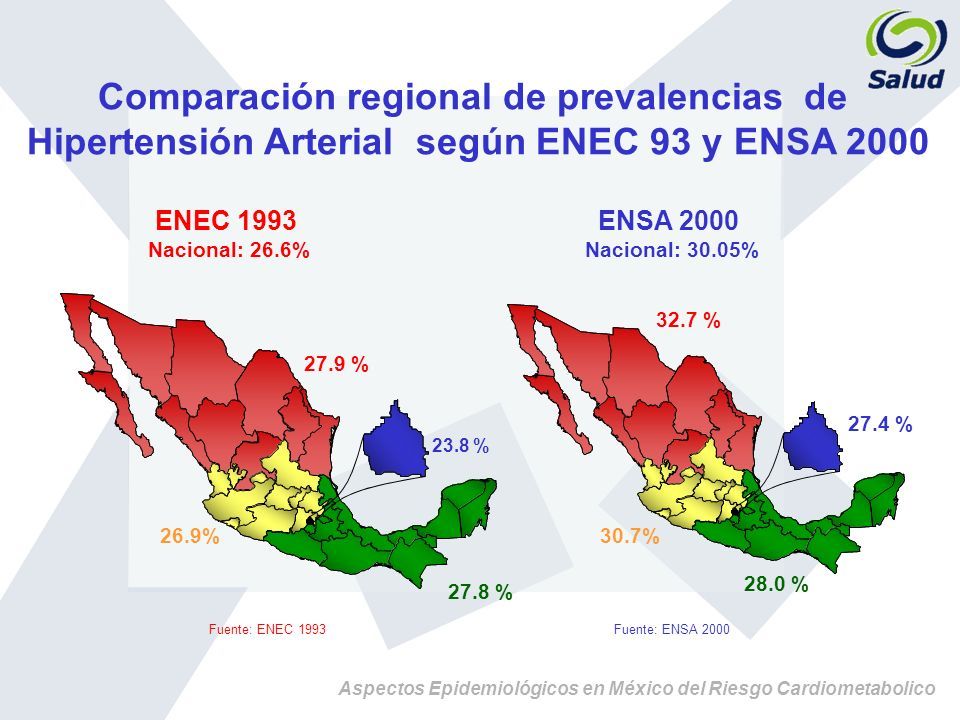 Salud

Comparación regional de prevalencias de Hipertensión Arterial según ENEC 93 y ENSA 2000

ENEC 1993
Nacional: 26.6%

27.9 %

23.8 %

26.9%

27.8 %

Fuente: ENEC 1993

ENSA 2000
Nacional: 30.05%

32.7 %

27.4 %

30.7%

28.0 %

Fuente: ENSA 2000

Aspectos Epidemiológicos en México del Riesgo Cardiometabolico